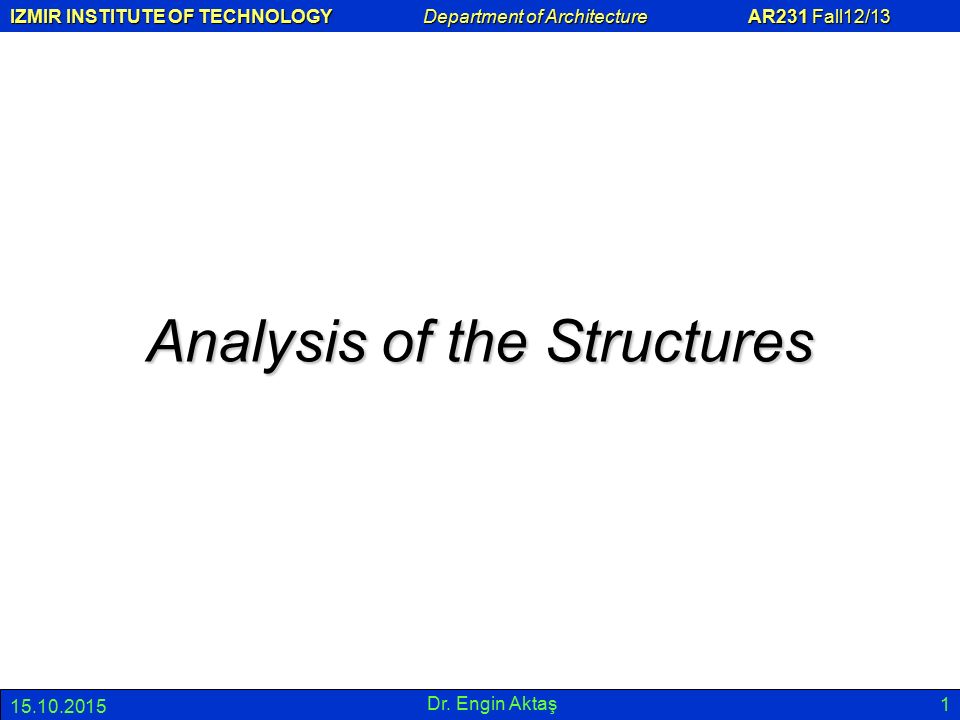 IZMIR INSTITUTE OF TECHNOLOGY Department of Architecture AR231 Fall12/13

Analysis of the Structures

15.10.2015 Dr. Engin Aktaş 1